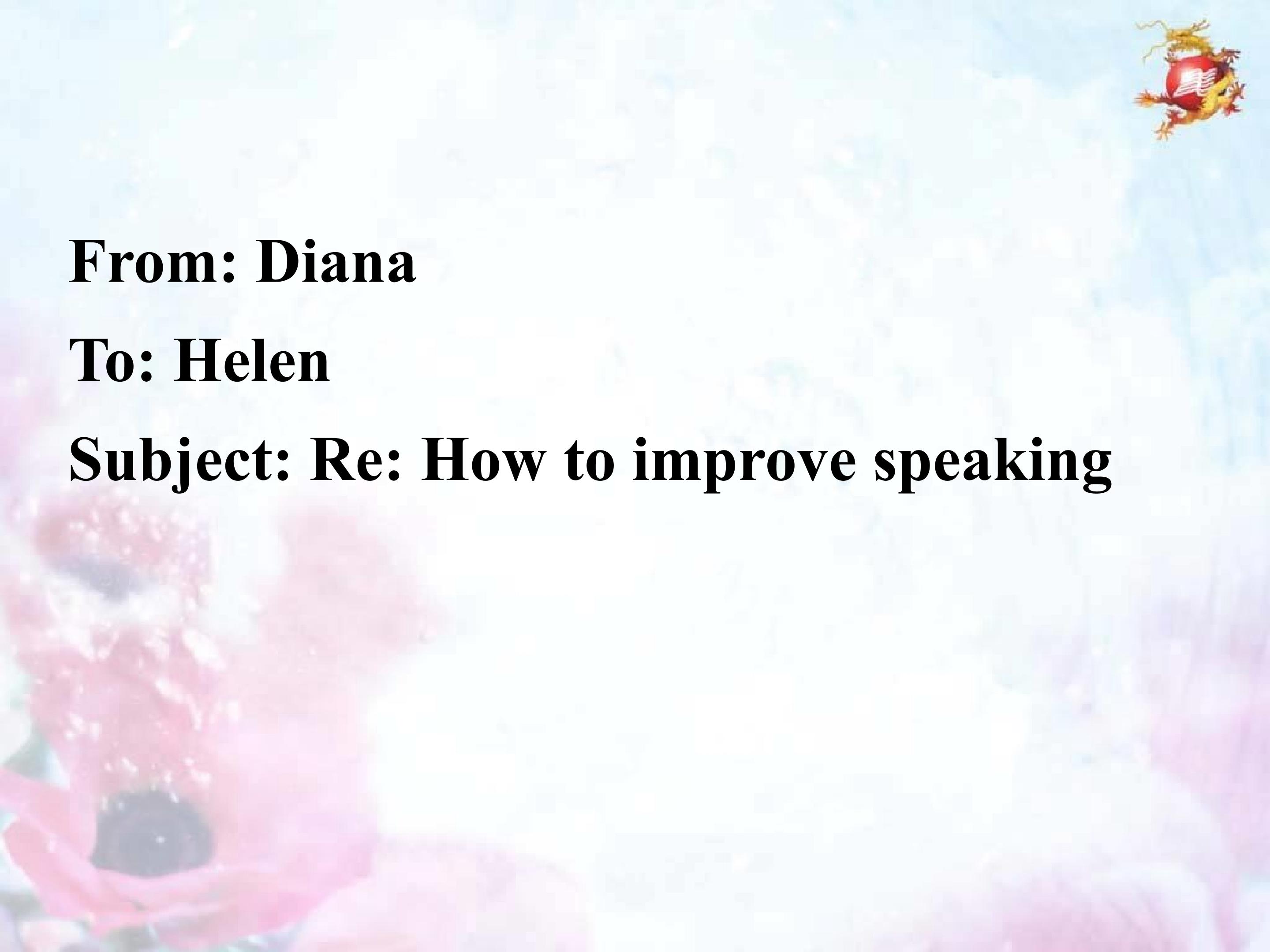 From: Diana
To: Helen
Subject: Re: How to improve speaking